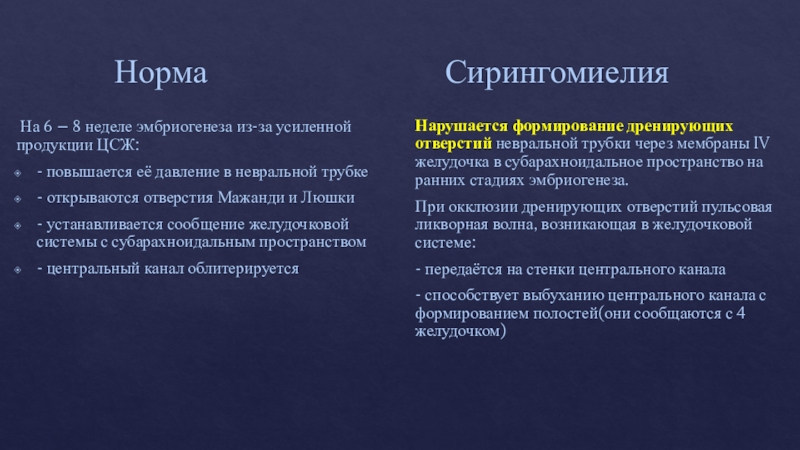 Норма

На 6 – 8 неделе эмбриогенеза из-за усиленной продукции ЦСЖ:

- повышается её давление в невральной трубке

- открываются отверстия Мажанди и Люшки

- устанавливается сообщение желудочковой системы с субарахноидальным пространством

- центральный канал облитерируется

Сирингомиелия

Нарушается формирование дренирующих отверстий невральной трубки через мембраны IV желудочка в субарахноидальное пространство на ранних стадиях эмбриогенеза.

При окклюзии дренирующих отверстий пульсовая ликворная волна, возникающая в желудочковой системе:

- передаётся на стенки центрального канала

- способствует выбуханию центрального канала с формированием полостей(они сообщаются с 4 желудочком)